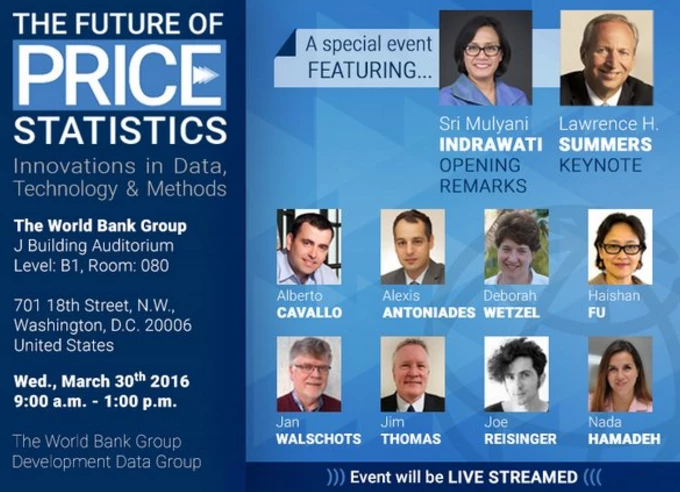 THE FUTURE OF
PRICE
STATISTICS
Innovations in Data, Technology & Methods

The World Bank Group
J Building Auditorium
Level: B1, Room: 080

701 18th Street, N.W.,
Washington, D.C. 20006
United States

Wed., March 30$^{th}$ 2016
9:00 a.m. - 1:00 p.m.

The World Bank Group
Development Data Group

A special event FEATURING...

Sri Mulyani
INDRAWATI
OPENING REMARKS

Lawrence H.
SUMMERS
KEYNOTE

Alberto
CAVALLO

Alexis
ANTONIADES

Deborah
WETZEL

Haishan
FU

Jan
WALSCHOTS

Jim
THOMAS

Joe
REISINGER

Nada
HAMADEH

))) Event will be LIVE STREAMED (((